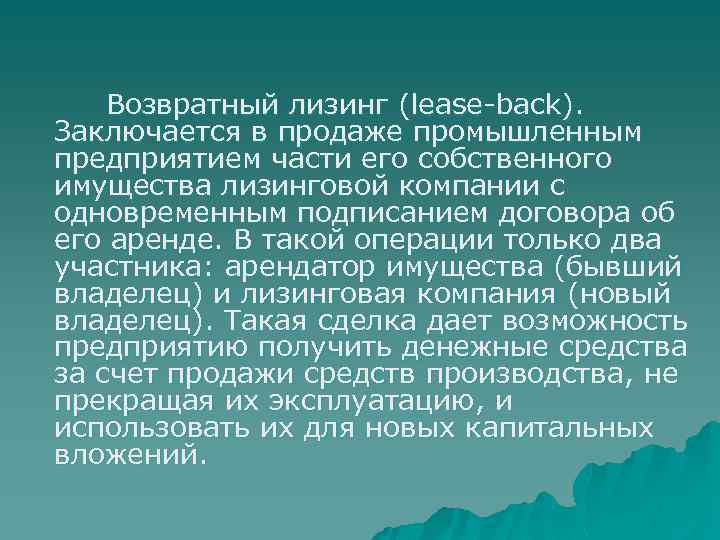 Возвратный лизинг (lease-back). Заключается в продаже промышленным предприятием части его собственного имущества лизинговой компании с одновременным подписанием договора об его аренде. В такой операции только два участника: арендатор имущества (бывший владелец) и лизинговая компания (новый владелец). Такая сделка дает возможность предприятию получить денежные средства за счет продажи средств производства, не прекращая их эксплуатацию, и использовать их для новых капитальных вложений.